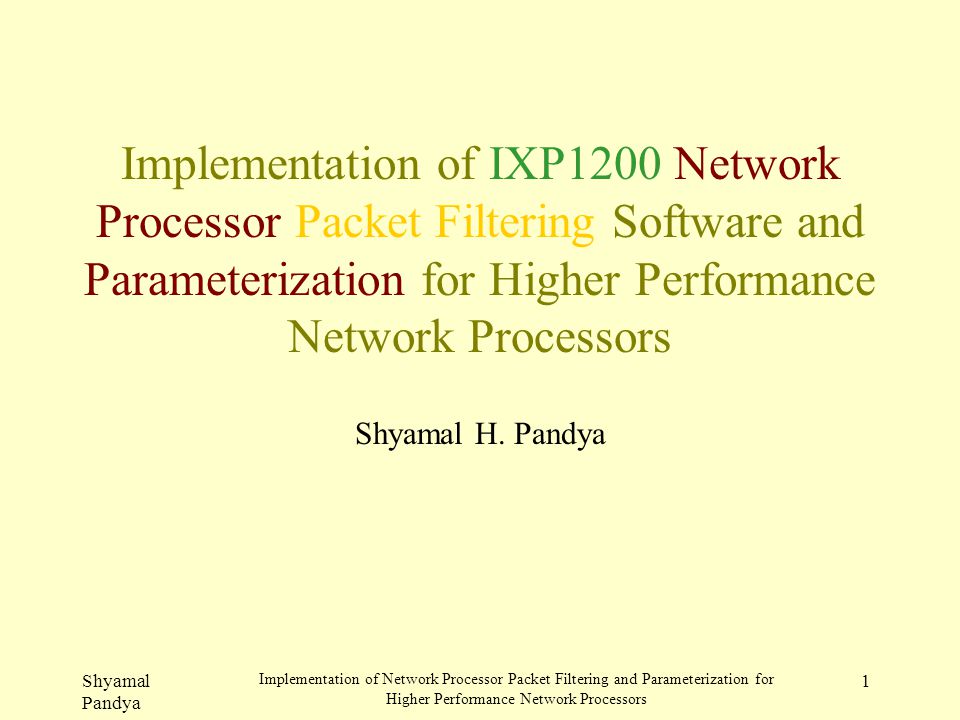 Implementation of IXP1200 Network Processor Packet Filtering Software and Parameterization for Higher Performance Network Processors

Shyamal H. Pandya

Shyamal Pandya

Implementation of Network Processor Packet Filtering and Parameterization for Higher Performance Network Processors

1